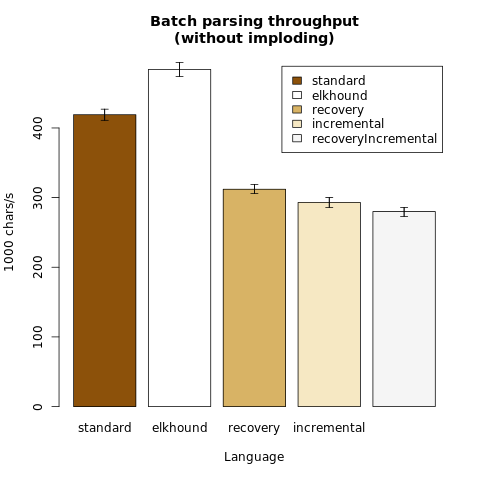 Batch parsing throughput
(without imploding)

standard
elkhound
recovery
incremental
recoveryIncremental

1000 chars/s

0
100
200
300
400

standard
elkhound
recovery
incremental

Language